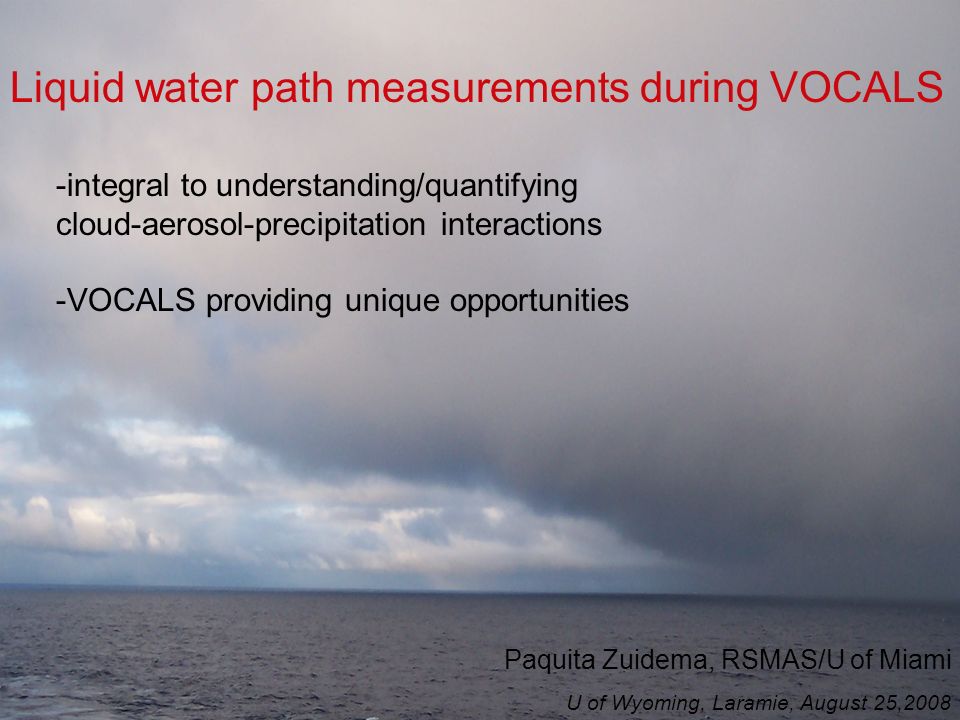 Liquid water path measurements during VOCALS

-integral to understanding/quantifying cloud-aerosol-precipitation interactions

-VOCALS providing unique opportunities

Paquita Zuidema, RSMAS/U of Miami

U of Wyoming, Laramie, August 25,2008